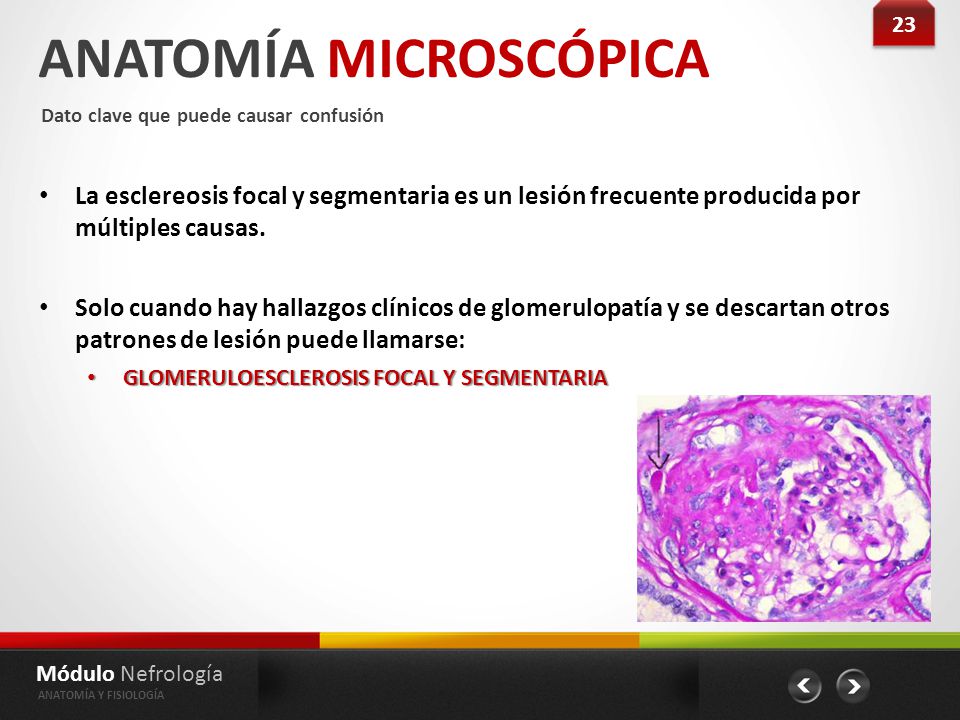 23

ANATOMÍA MICROSCÓPICA

Dato clave que puede causar confusión

• La esclereosis focal y segmentaria es un lesión frecuente producida por múltiples causas.

• Solo cuando hay hallazgos clínicos de glomerulopatía y se descartan otros patrones de lesión puede llamarse:
  • GLOMERULOESCLEROSIS FOCAL Y SEGMENTARIA

Módulo Nefrología
ANATOMÍA Y FISIOLOGÍA